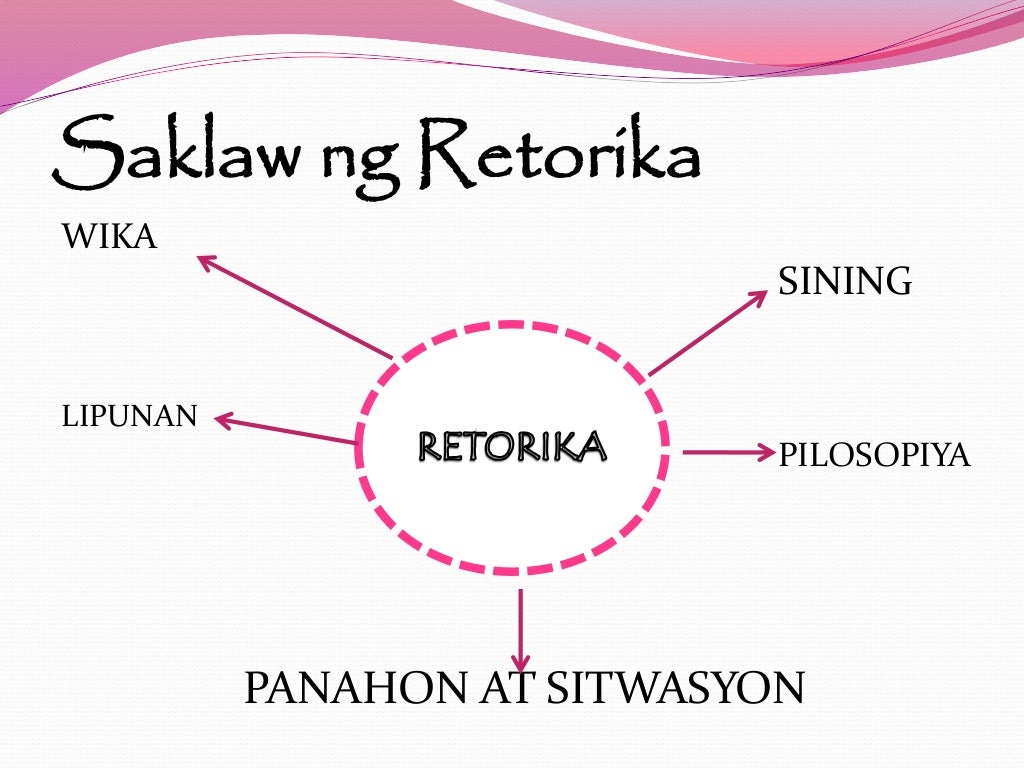 Saklaw ng Retorika

WIKA

SINING

LIPUNAN

RETORIKA

PILOSOPIYA

PANAHON AT SITWASYON